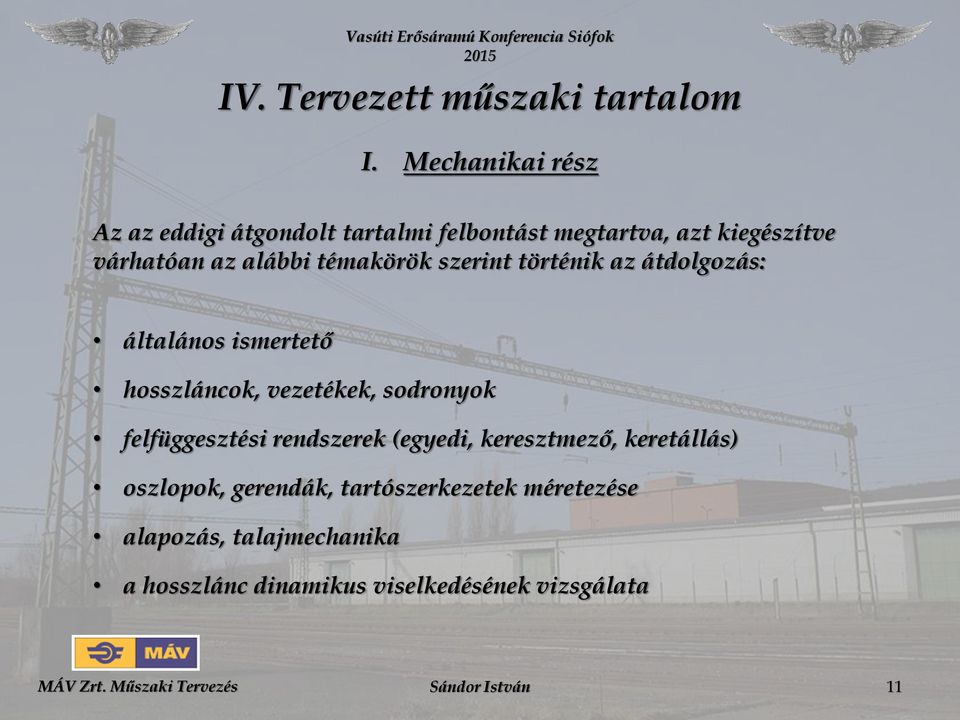 Vasúti Erősáramú Konferencia Siófok
2015

IV. Tervezett műszaki tartalom

I. Mechanikai rész

Az az eddigi átgondolt tartalmi felbontást megtartva, azt kiegészítve várhatóan az alábbi témakörök szerint történik az átdolgozás:

• általános ismertető
• hosszláncok, vezetékek, sodronyok
• felfüggesztési rendszerek (egyedi, keresztmező, keretállás)
• oszlopok, gerendák, tartószerkezetek méretezése
• alapozás, talajmechanika
• a hosszlánc dinamikus viselkedésének vizsgálata

MÁV

MÁV Zrt. Műszaki Tervezés
Sándor István
11